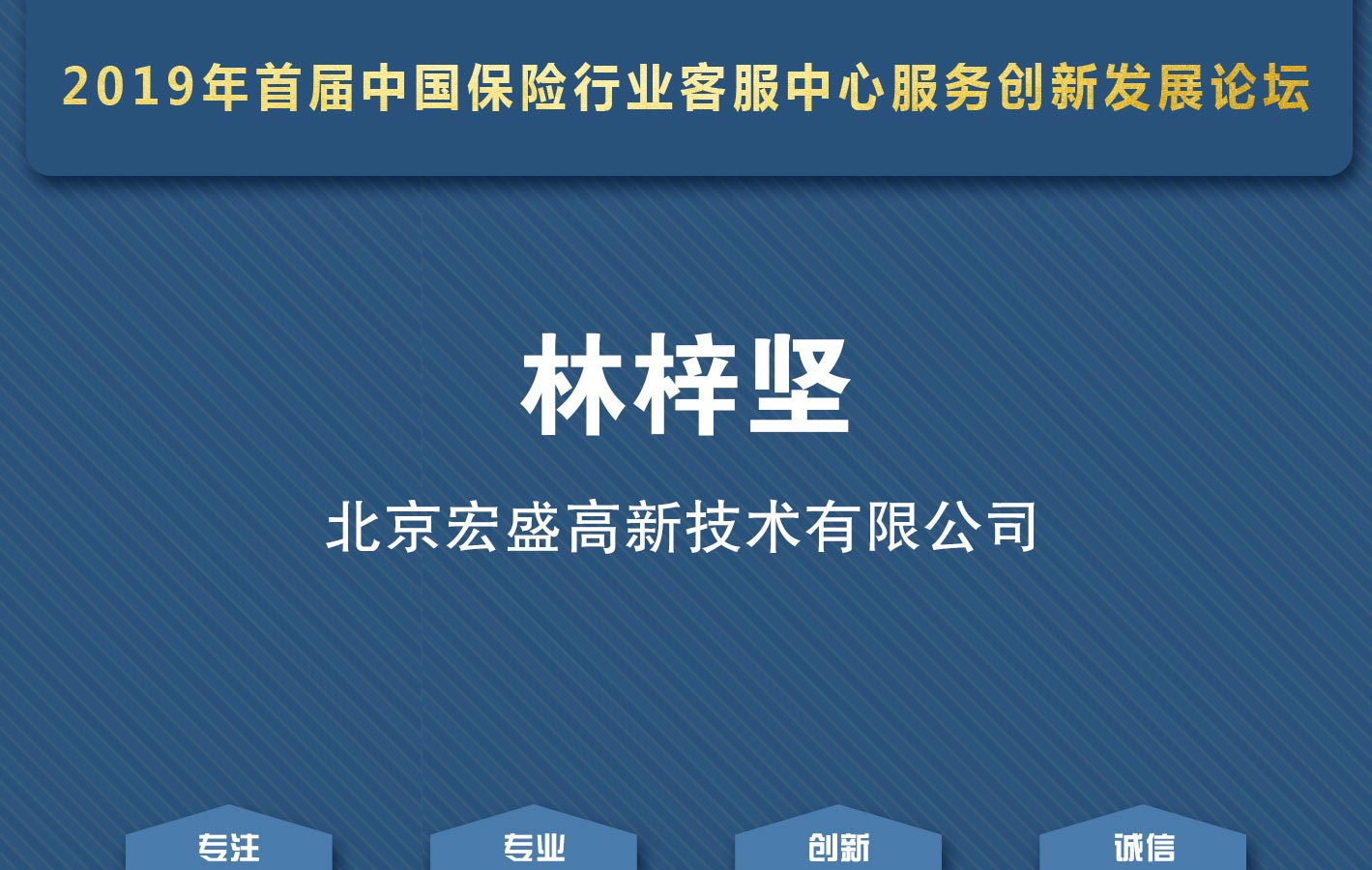 2019年首届中国保险行业客服中心服务创新发展论坛

林梓坚

北京宏盛高新技术有限公司

专注

专业

创新

诚信